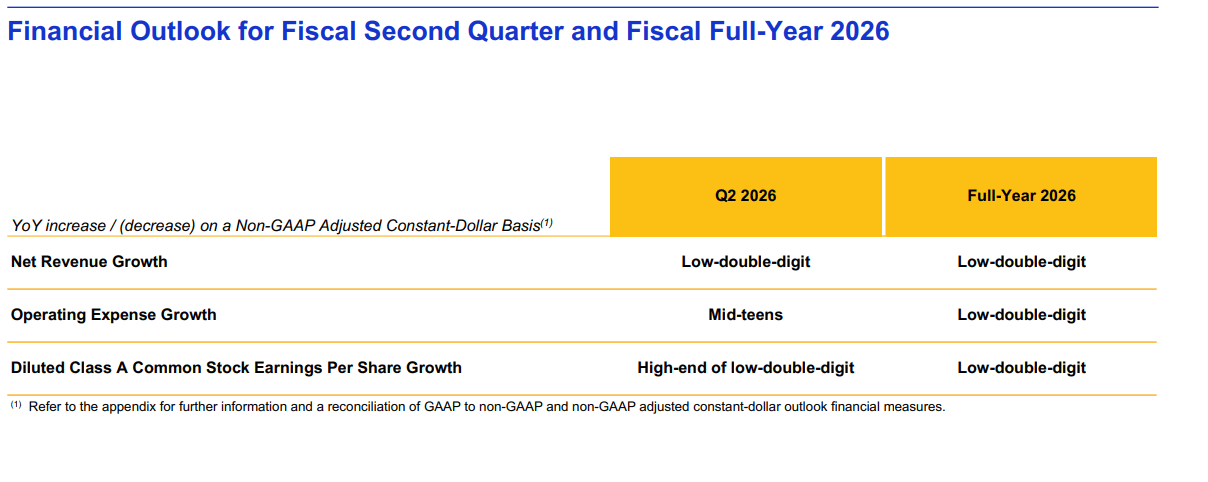 Financial Outlook for Fiscal Second Quarter and Fiscal Full-Year 2026

| YoY increase / (decrease) on a Non-GAAP Adjusted Constant-Dollar Basis$^{(1)}$ | Q2 2026 | Full-Year 2026 |
|---|---|---|
| Net Revenue Growth | Low-double-digit | Low-double-digit |
| Operating Expense Growth | Mid-teens | Low-double-digit |
| Diluted Class A Common Stock Earnings Per Share Growth | High-end of low-double-digit | Low-double-digit |

$^{(1)}$ Refer to the appendix for further information and a reconciliation of GAAP to non-GAAP and non-GAAP adjusted constant-dollar outlook financial measures.